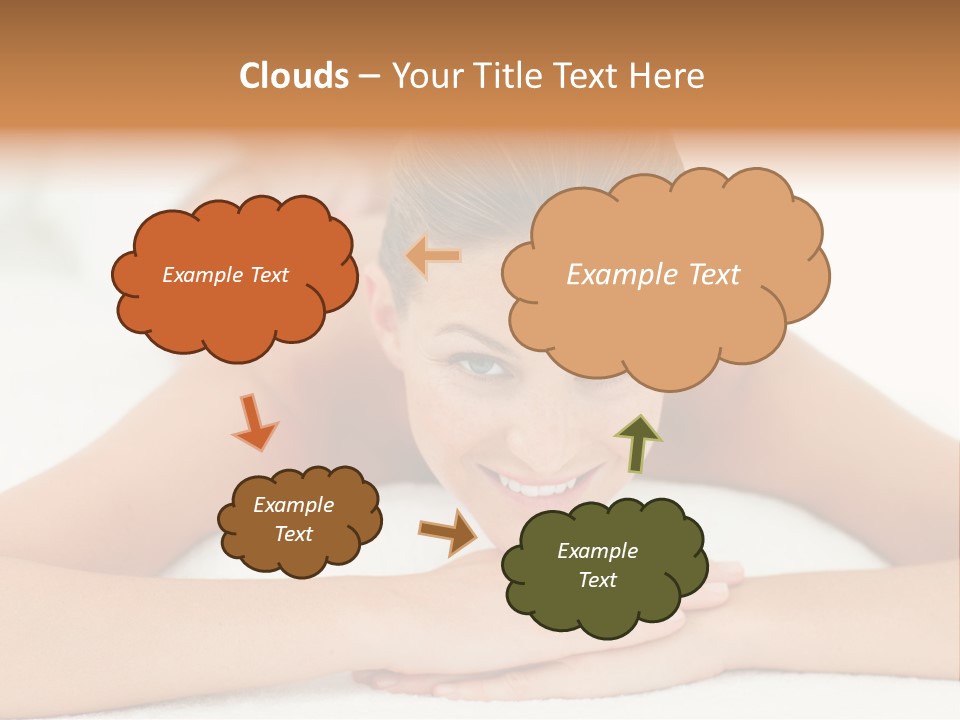 Clouds – Your Title Text Here

Example Text

Example Text

Example Text

Example Text